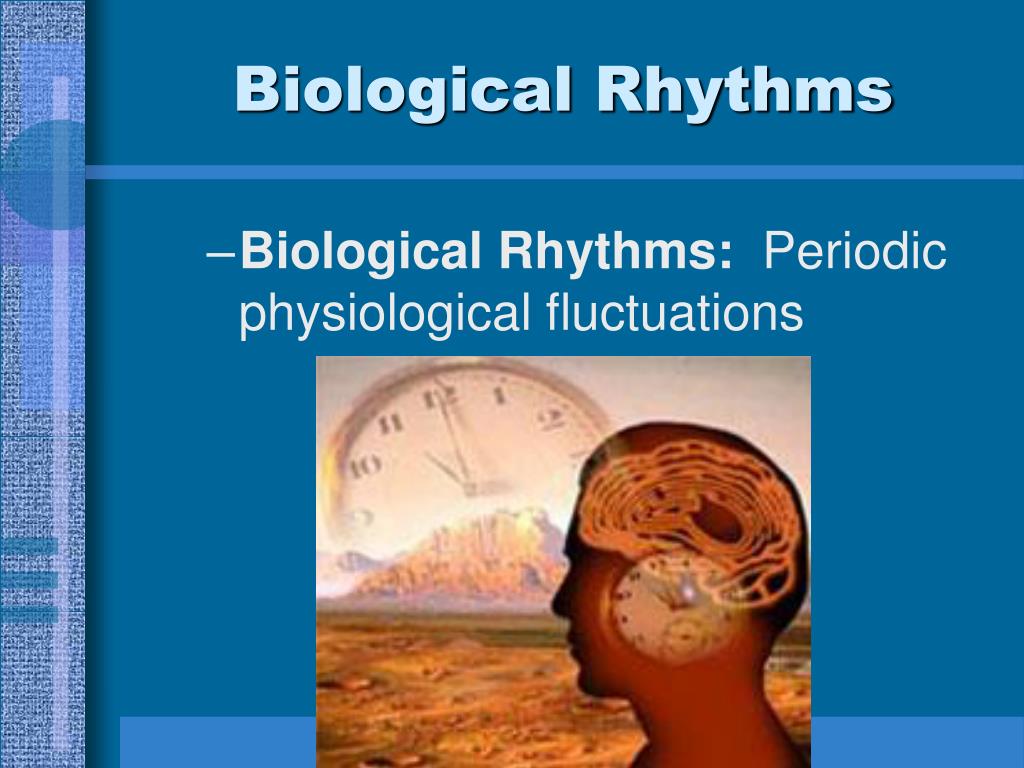 Biological Rhythms

–Biological Rhythms: Periodic physiological fluctuations

11 12 1 2 10